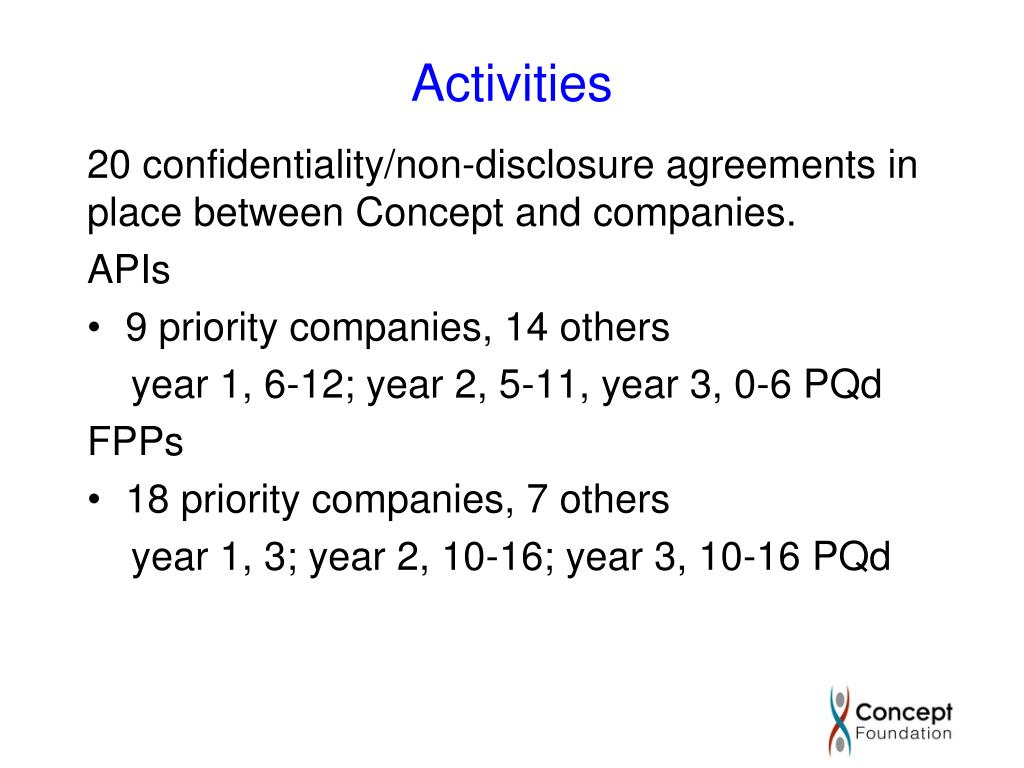 Activities

20 confidentiality/non-disclosure agreements in place between Concept and companies.

APIs

• 9 priority companies, 14 others
year 1, 6-12; year 2, 5-11, year 3, 0-6 PQd

FPPs

• 18 priority companies, 7 others
year 1, 3; year 2, 10-16; year 3, 10-16 PQd

Concept
Foundation